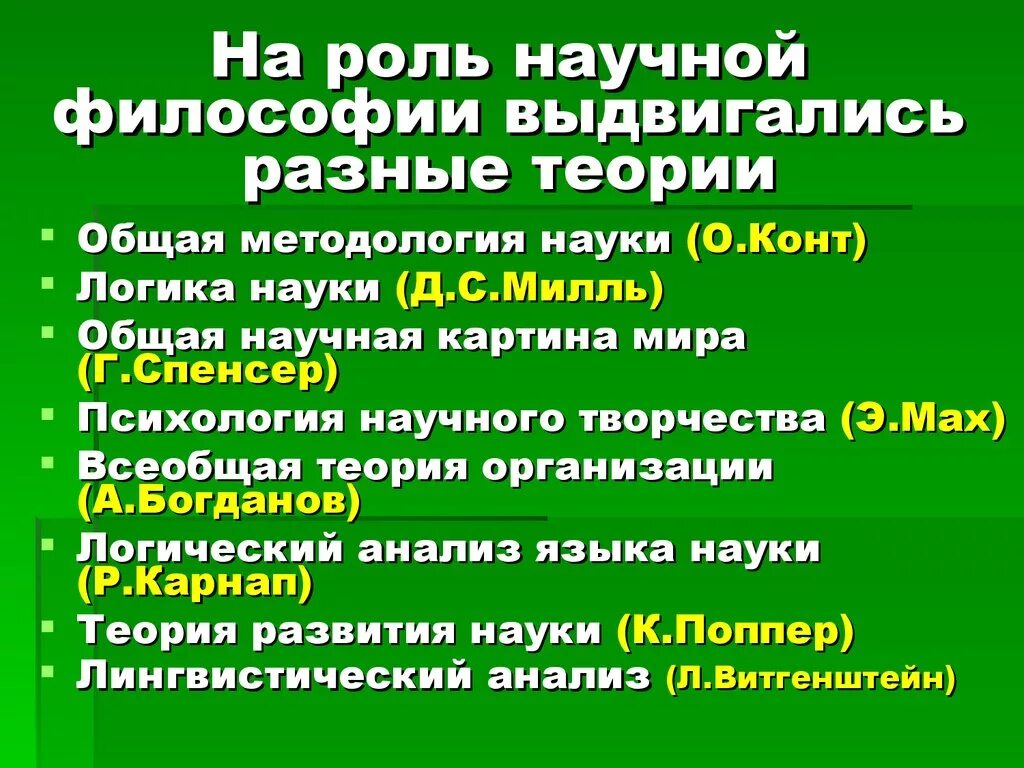 На роль научной философии выдвигались разные теории

- Общая методология науки (О.Конт)
- Логика науки (Д.С.Милль)
- Общая научная картина мира (Г.Спенсер)
- Психология научного творчества (Э.Мах)
- Всеобщая теория организации (А.Богданов)
- Логический анализ языка науки (Р.Карнап)
- Теория развития науки (К.Поппер)
- Лингвистический анализ (Л.Витгенштейн)